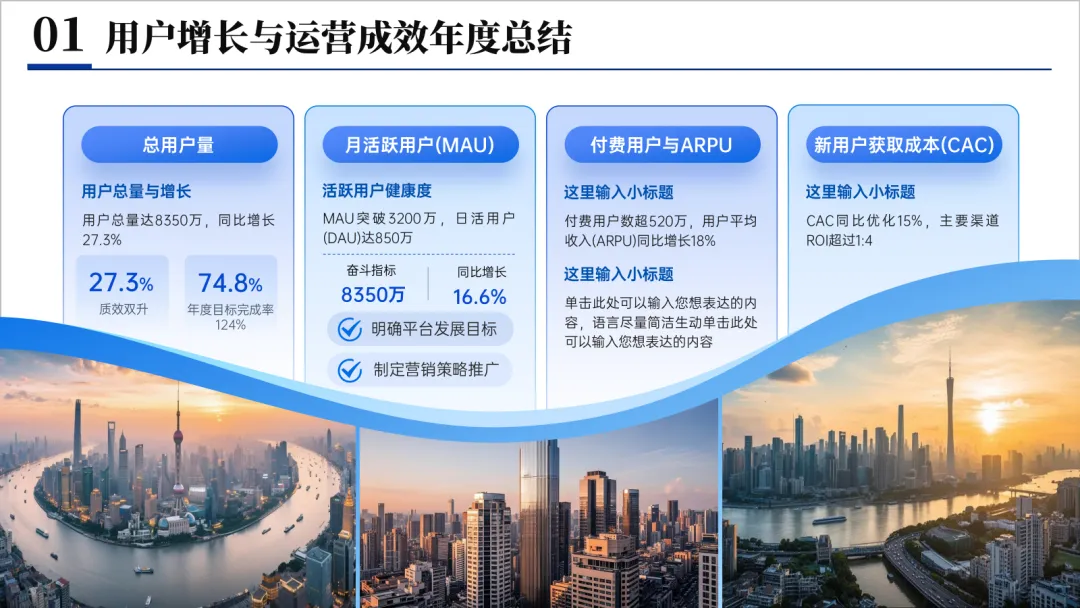 01 用户增长与运营成效年度总结

总用户量

用户总量与增长

用户总量达8350万，同比增长27.3%

27.3%
质效双升

74.8%
年度目标完成率124%

月活跃用户(MAU)

活跃用户健康度

MAU突破3200万，日活用户(DAU)达850万

奋斗指标
8350万

同比增长
16.6%

明确平台发展目标

制定营销策略推广

付费用户与ARPU

这里输入小标题

付费用户数超520万，用户平均收入(ARPU)同比增长18%

这里输入小标题

单击此处可以输入您想表达的内容，语言尽量简洁生动单击此处可以输入您想表达的内容

新用户获取成本(CAC)

这里输入小标题

CAC同比优化15%，主要渠道ROI超过1:4